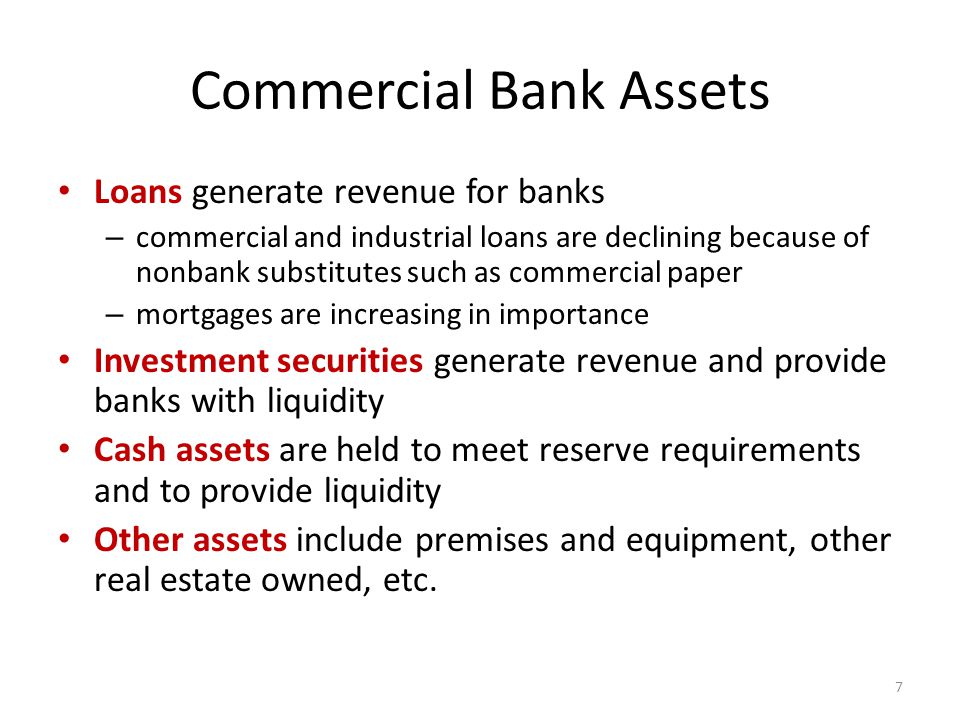 Commercial Bank Assets

• Loans generate revenue for banks
  – commercial and industrial loans are declining because of nonbank substitutes such as commercial paper
  – mortgages are increasing in importance
• Investment securities generate revenue and provide banks with liquidity
• Cash assets are held to meet reserve requirements and to provide liquidity
• Other assets include premises and equipment, other real estate owned, etc.

7